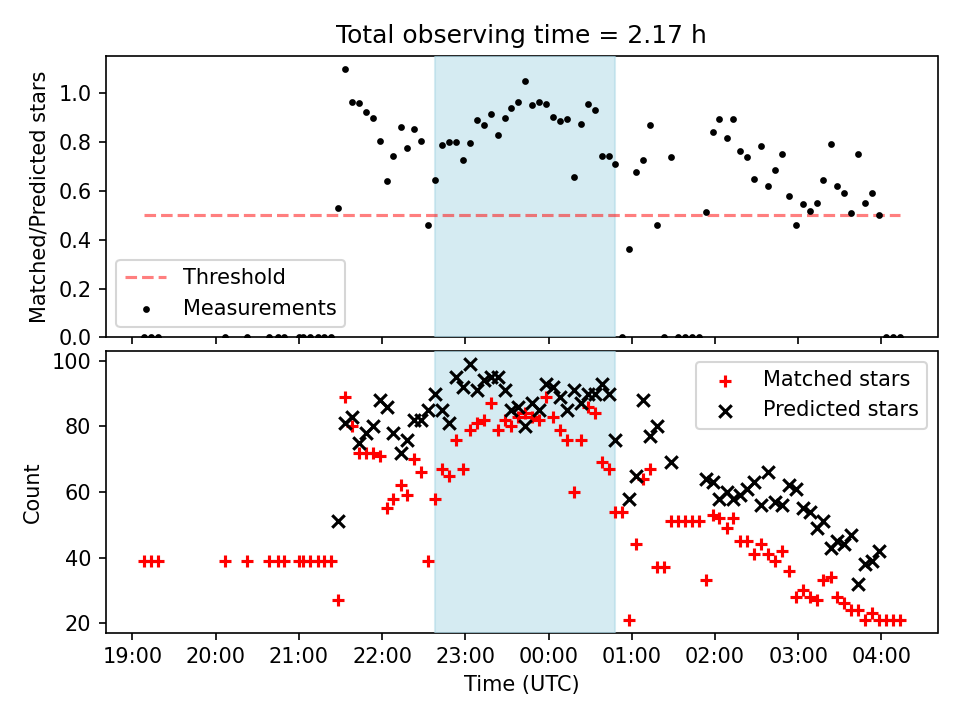 Total observing time = 2.17 h

Matched/Predicted stars

1.0
0.8
0.6
0.4
0.2
0.0

Threshold
Measurements

Count

100
80
60
40
20

Matched stars
Predicted stars

19:00 20:00 21:00 22:00 23:00 00:00 01:00 02:00 03:00 04:00

Time (UTC)